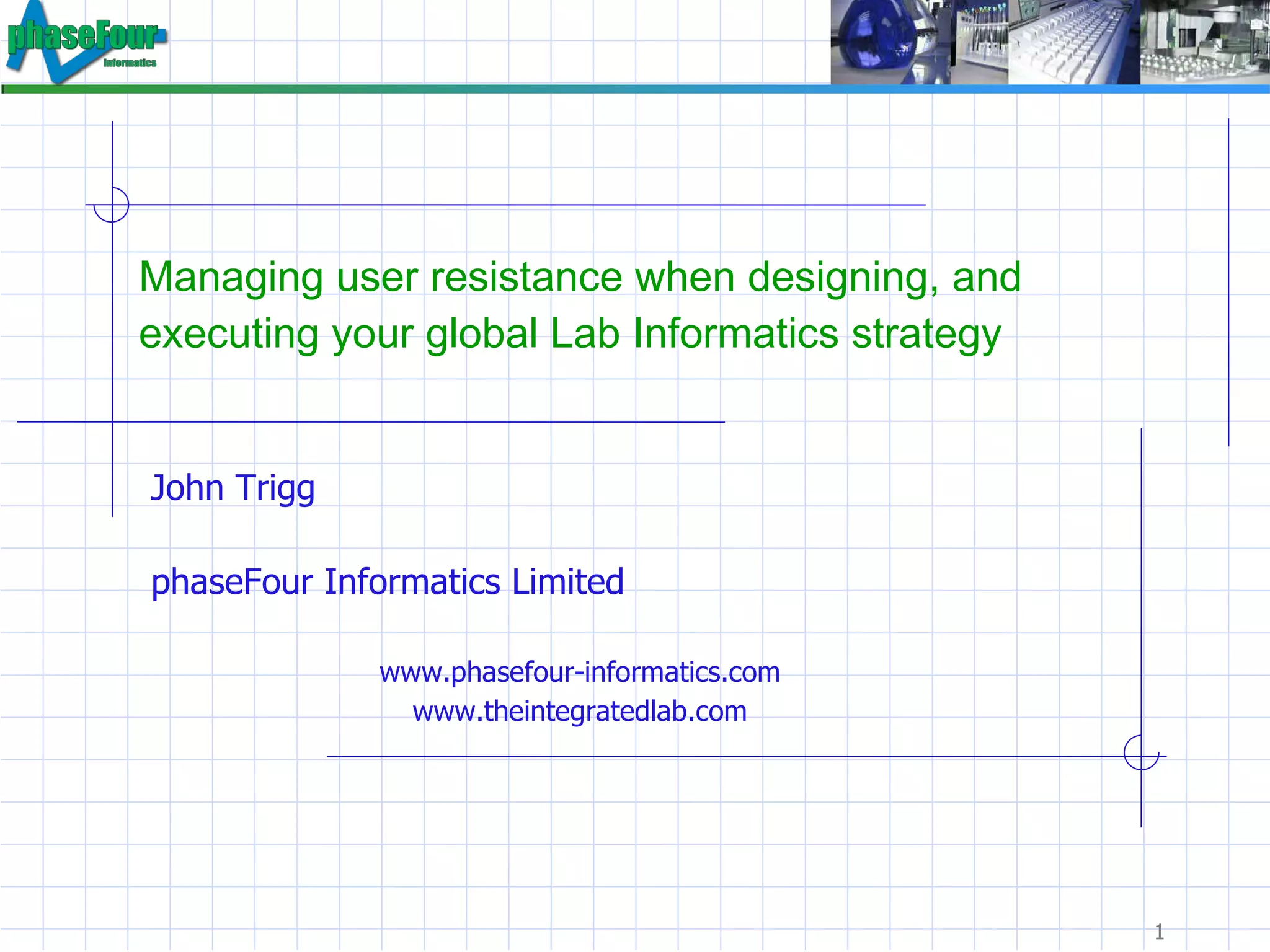 phaseFour Informatics

Managing user resistance when designing, and executing your global Lab Informatics strategy

John Trigg

phaseFour Informatics Limited

www.phasefour-informatics.com
www.theintegratedlab.com

1